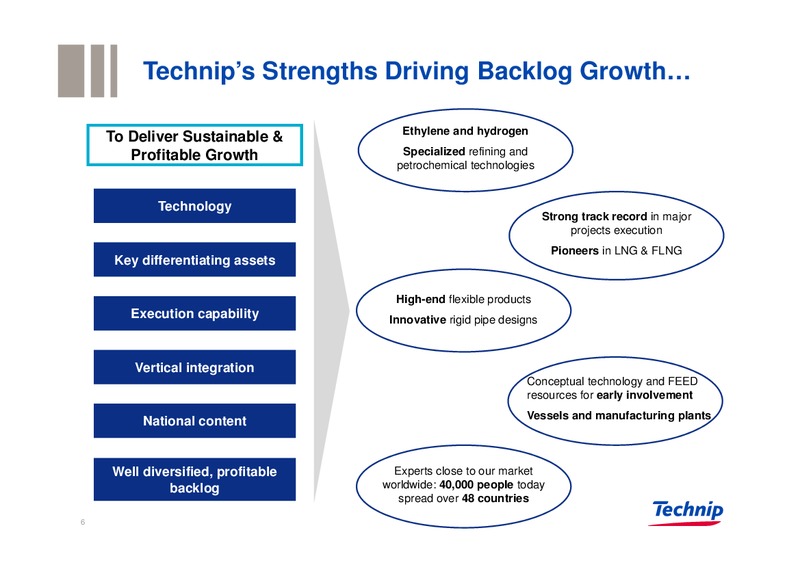 Technip's Strengths Driving Backlog Growth…

To Deliver Sustainable & Profitable Growth

Technology

Key differentiating assets

Execution capability

Vertical integration

National content

Well diversified, profitable backlog

Ethylene and hydrogen

Specialized refining and petrochemical technologies

Strong track record in major projects execution

Pioneers in LNG & FLNG

High-end flexible products

Innovative rigid pipe designs

Conceptual technology and FEED resources for early involvement

Vessels and manufacturing plants

Experts close to our market worldwide: 40,000 people today spread over 48 countries

6

Technip